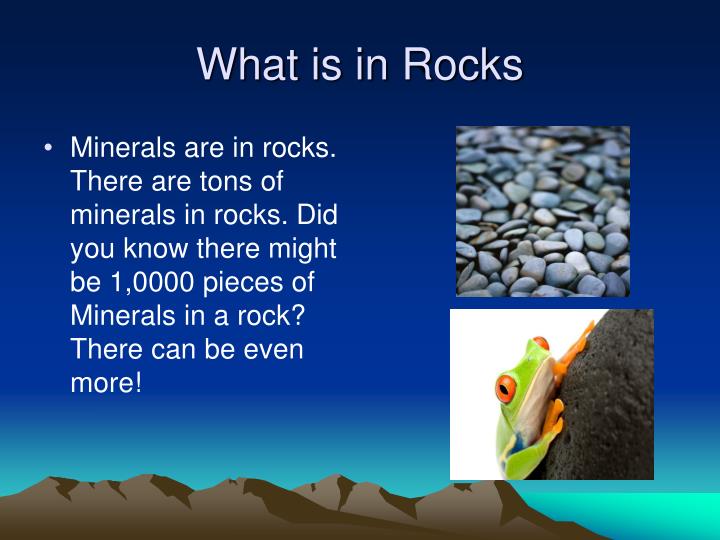 What is in Rocks

• Minerals are in rocks. There are tons of minerals in rocks. Did you know there might be 1,0000 pieces of Minerals in a rock? There can be even more!